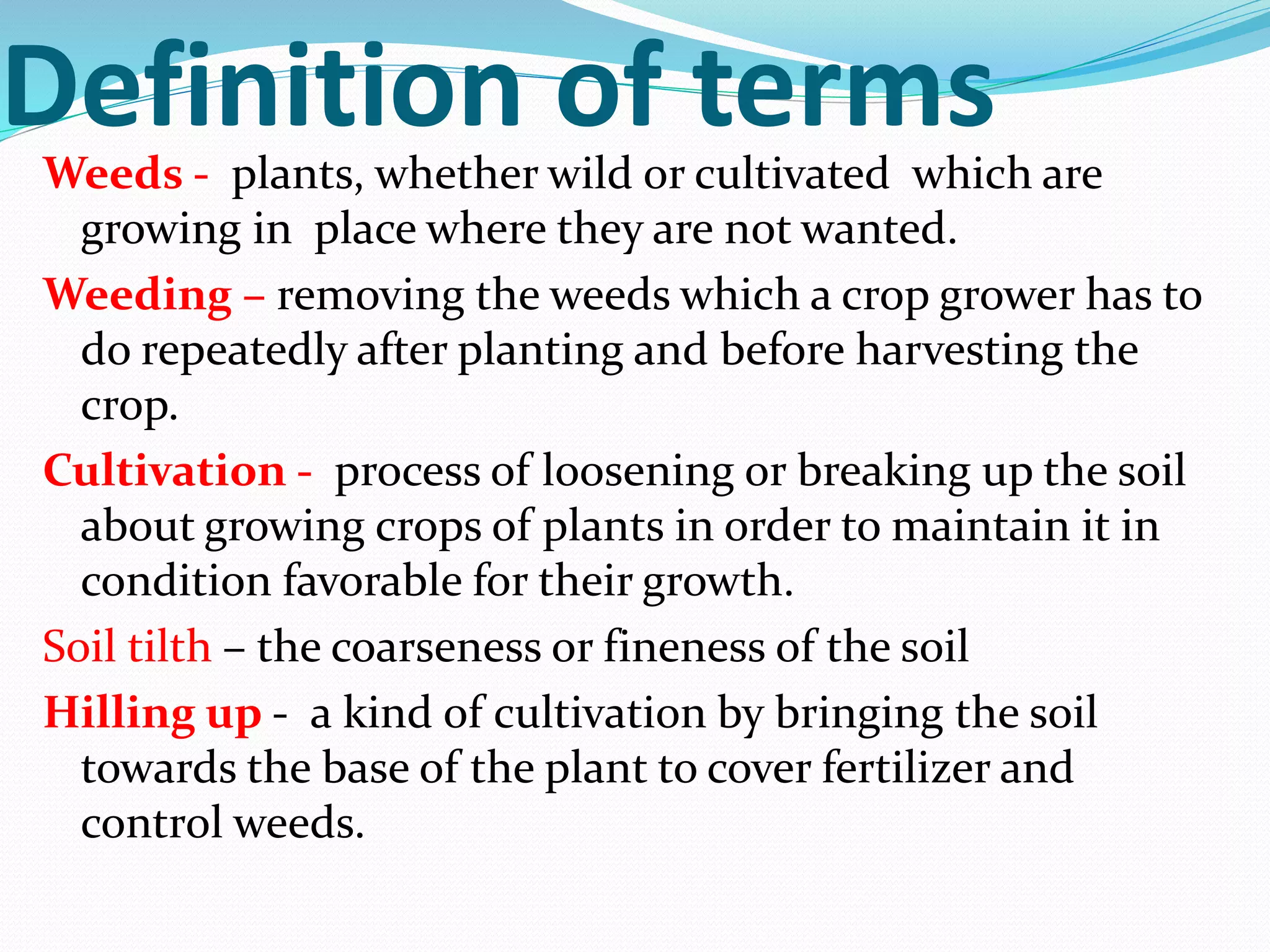 Definition of terms

Weeds - plants, whether wild or cultivated which are growing in place where they are not wanted.

Weeding – removing the weeds which a crop grower has to do repeatedly after planting and before harvesting the crop.

Cultivation - process of loosening or breaking up the soil about growing crops of plants in order to maintain it in condition favorable for their growth.

Soil tilth – the coarseness or fineness of the soil

Hilling up - a kind of cultivation by bringing the soil towards the base of the plant to cover fertilizer and control weeds.